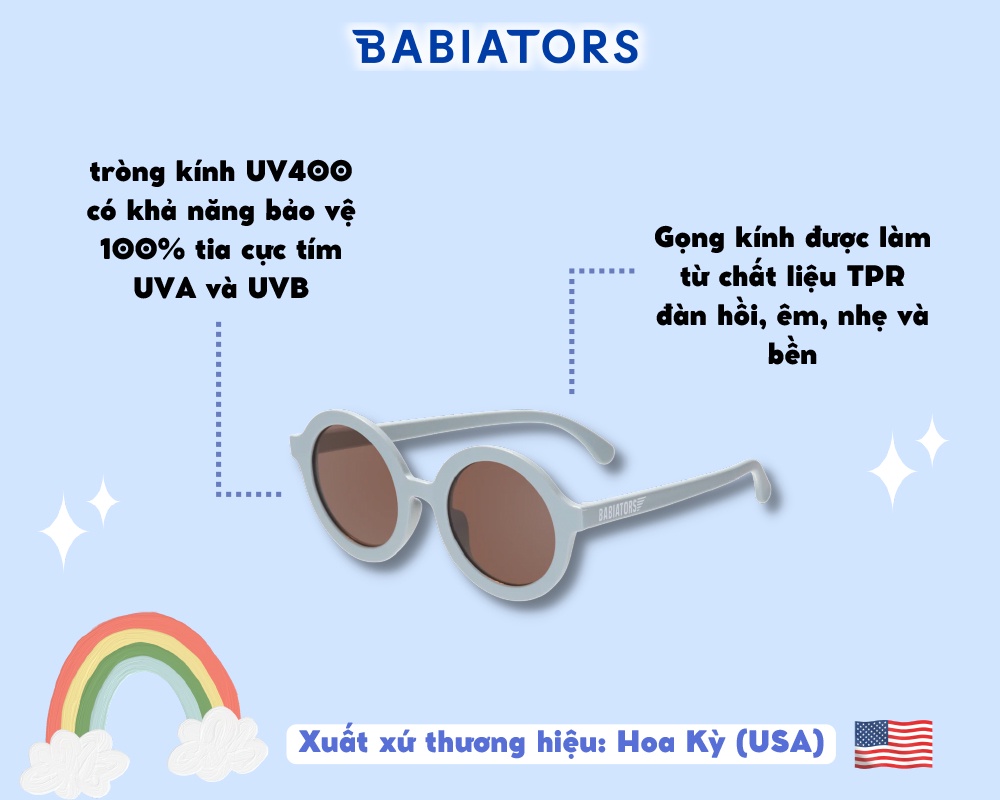 BABIATORS

tròng kính UV400 có khả năng bảo vệ 100% tia cực tím UVA và UVB

Gọng kính được làm từ chất liệu TPR đàn hồi, êm, nhẹ và bền

BABIATORS

Xuất xứ thương hiệu: Hoa Kỳ (USA)